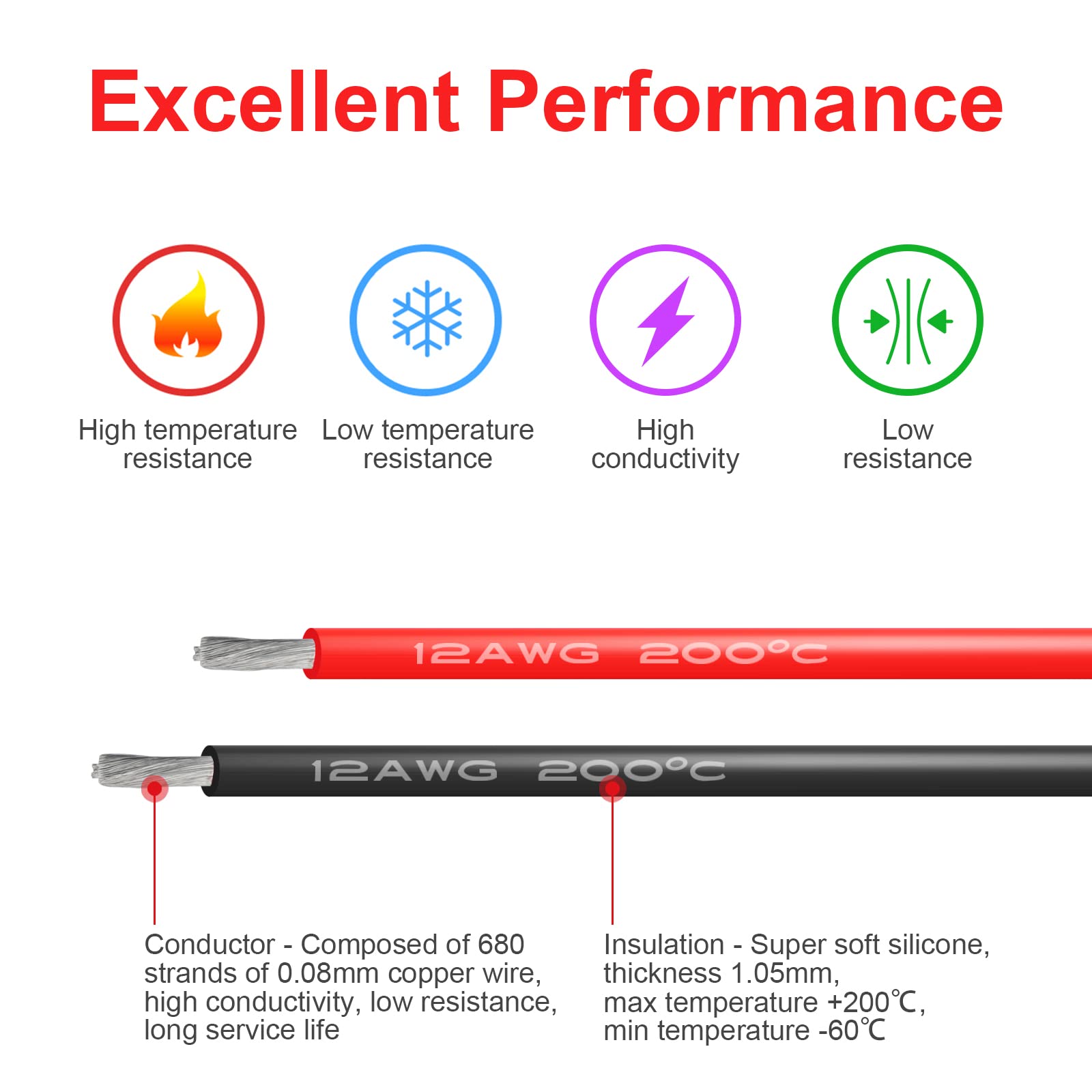 Excellent Performance

High temperature resistance

Low temperature resistance

High conductivity

Low resistance

12AWG 200°C

12AWG 200°C

Conductor - Composed of 680 strands of 0.08mm copper wire, high conductivity, low resistance, long service life

Insulation - Super soft silicone, thickness 1.05mm, max temperature +200℃, min temperature -60℃